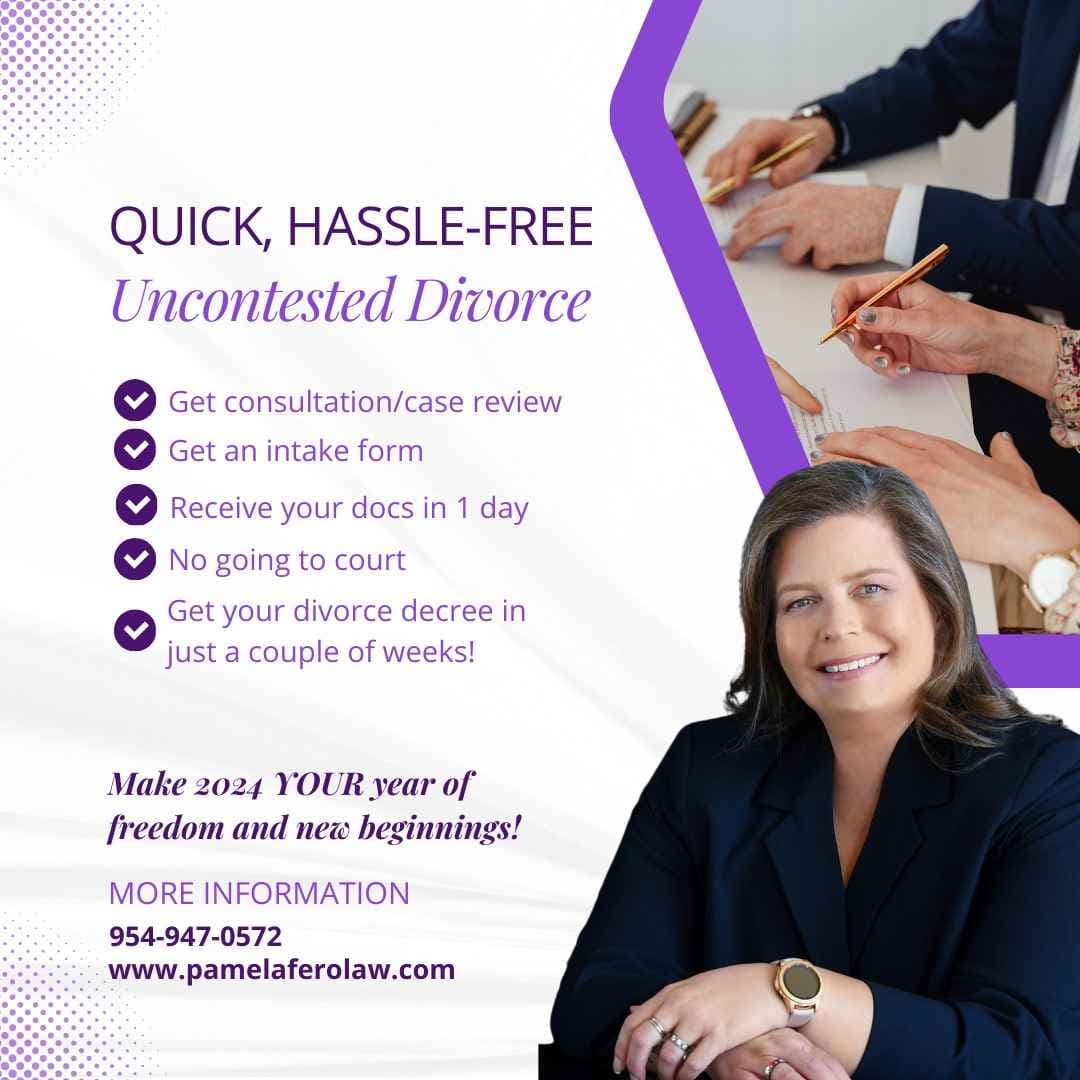 QUICK, HASSLE-FREE
Uncontested Divorce

Get consultation/case review
Get an intake form
Receive your docs in 1 day
No going to court
Get your divorce decree in just a couple of weeks!

Make 2024 YOUR year of freedom and new beginnings!

MORE INFORMATION
954-947-0572
www.pamelaferolaw.com